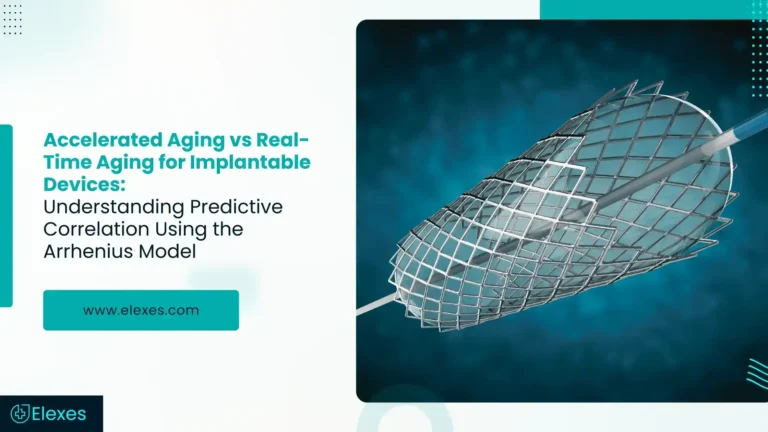 Accelerated Aging vs Real-Time Aging for Implantable Devices:
Understanding Predictive Correlation Using the Arrhenius Model

www.elexes.com

Elexes